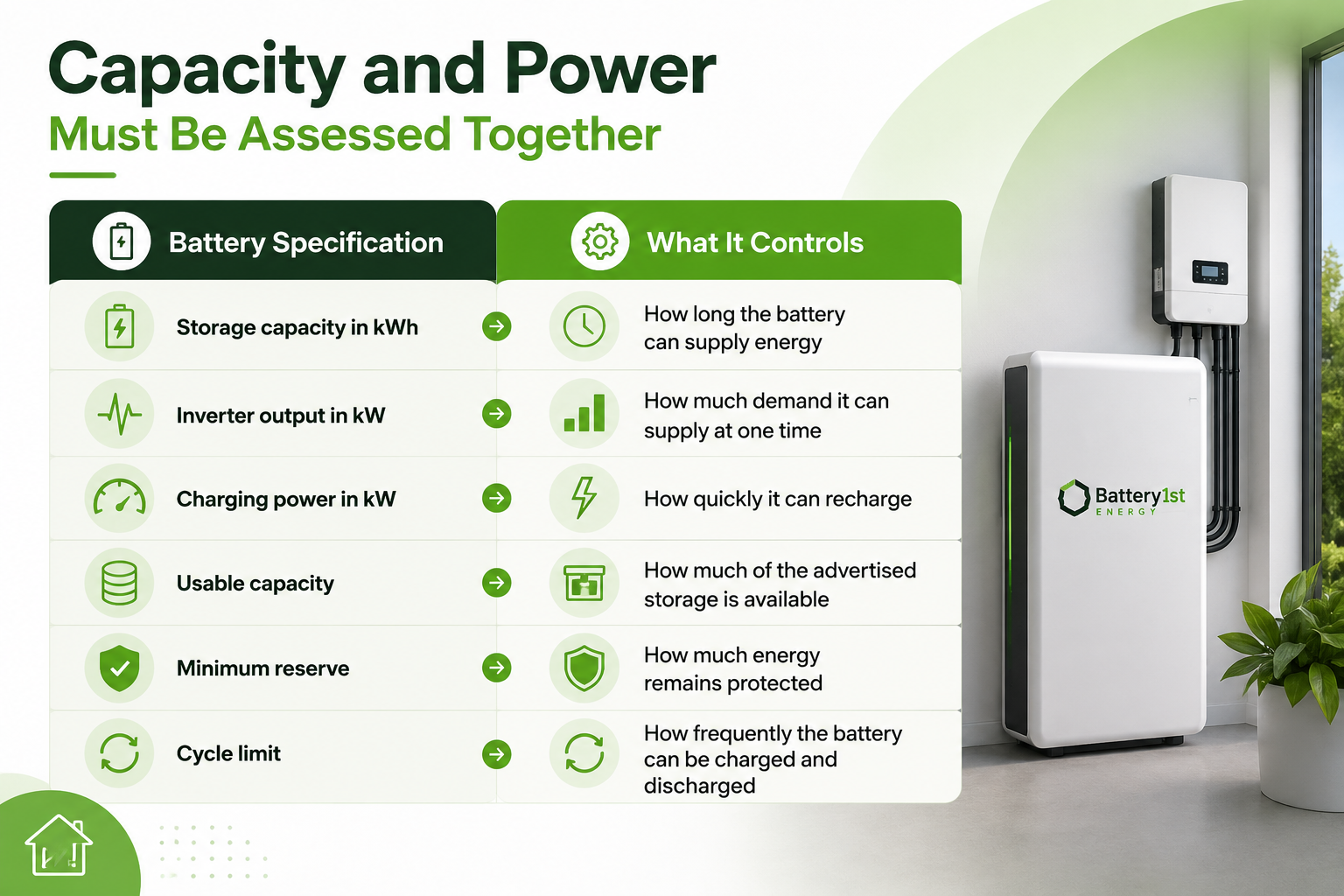 Capacity and Power
Must Be Assessed Together

| Battery Specification | What It Controls |
|---|---|
| Storage capacity in kWh | How long the battery can supply energy |
| Inverter output in kW | How much demand it can supply at one time |
| Charging power in kW | How quickly it can recharge |
| Usable capacity | How much of the advertised storage is available |
| Minimum reserve | How much energy remains protected |
| Cycle limit | How frequently the battery can be charged and discharged |

Battery1st
ENERGY